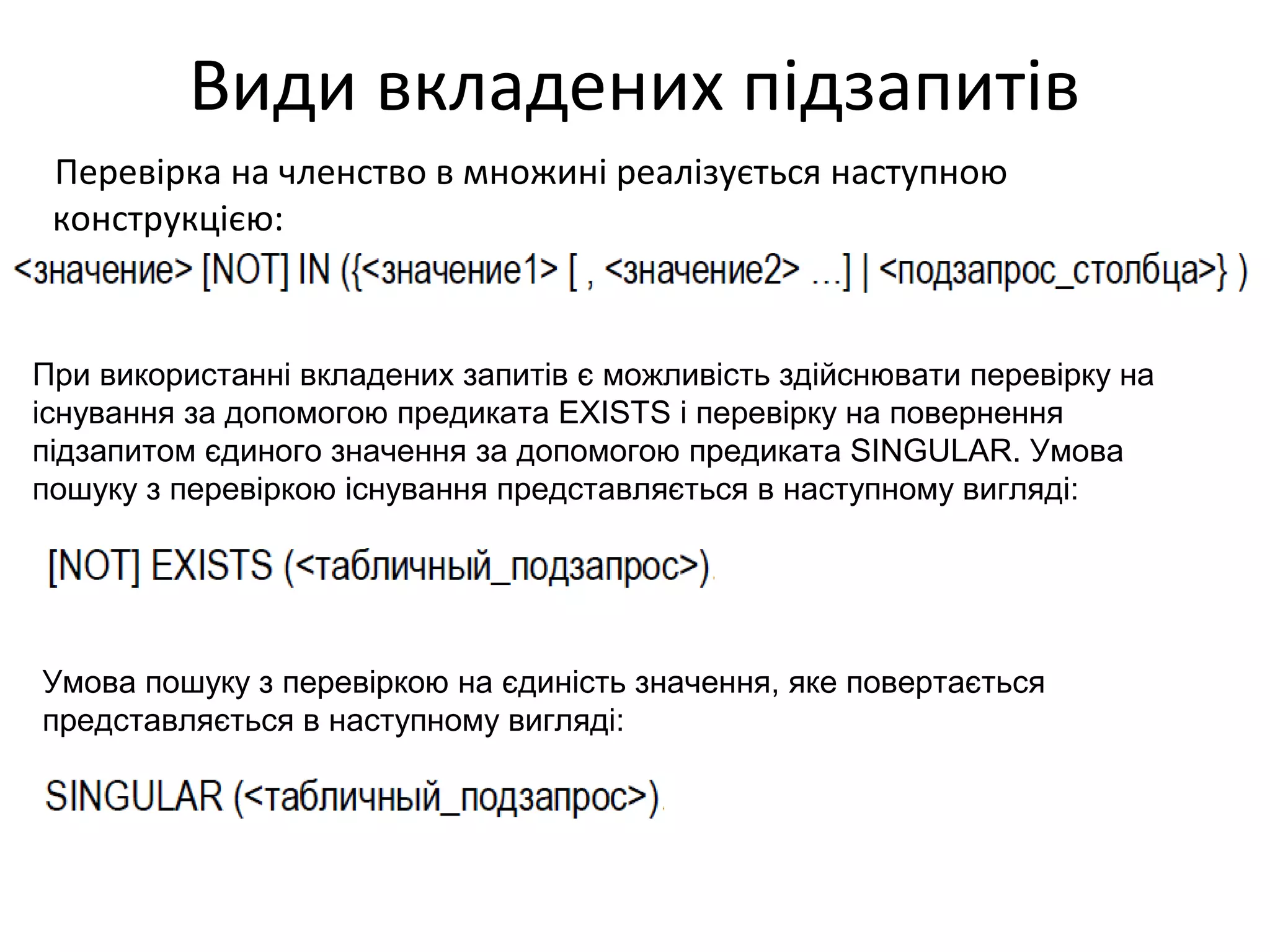 Види вкладених підзапитів

Перевірка на членство в множині реалізується наступною конструкцією:

<значение> [NOT] IN ({<значение1> [ , <значение2> ...] | <подзапрос_столбца>} )

При використанні вкладених запитів є можливість здійснювати перевірку на існування за допомогою предиката EXISTS і перевірку на повернення підзапитом єдиного значення за допомогою предиката SINGULAR. Умова пошуку з перевіркою існування представляється в наступному вигляді:

[NOT] EXISTS (<табличный_подзапрос>).

Умова пошуку з перевіркою на єдиність значення, яке повертається представляється в наступному вигляді:

SINGULAR (<табличный_подзапрос>).